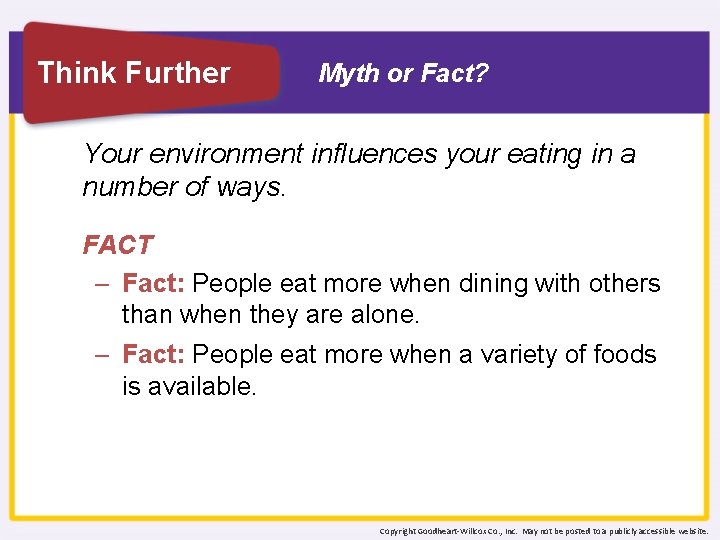 Think Further

Myth or Fact?

Your environment influences your eating in a number of ways.

FACT

– Fact: People eat more when dining with others than when they are alone.

– Fact: People eat more when a variety of foods is available.

Copyright Goodheart-Willcox Co., Inc. May not be posted to a publicly accessible website.